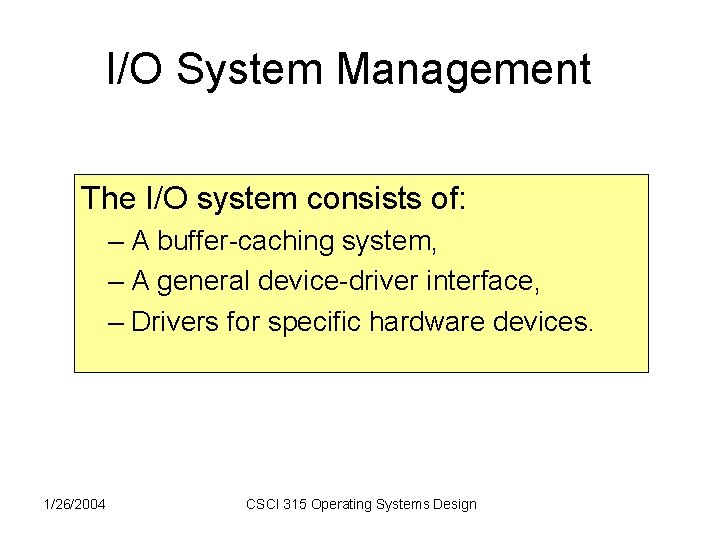 I/O System Management

The I/O system consists of:
– A buffer-caching system,
– A general device-driver interface,
– Drivers for specific hardware devices.

1/26/2004

CSCI 315 Operating Systems Design